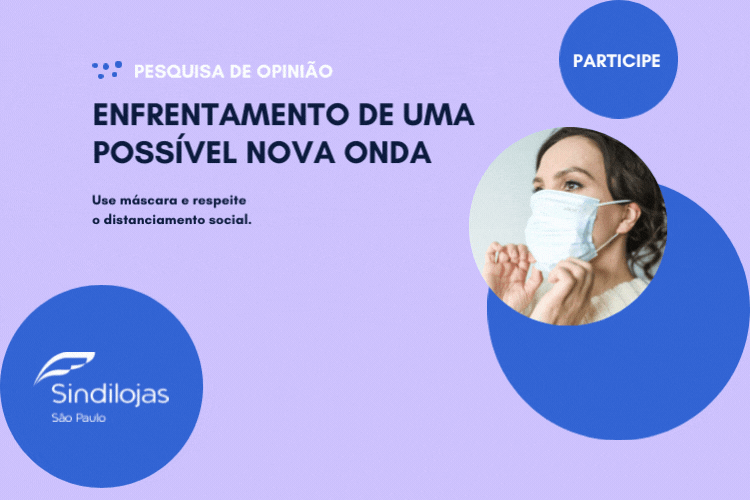 PESQUISA DE OPINIÃO

PARTICIPE

ENFRENTAMENTO DE UMA POSSÍVEL NOVA ONDA

Use máscara e respeite o distanciamento social.

Sindilojas
São Paulo